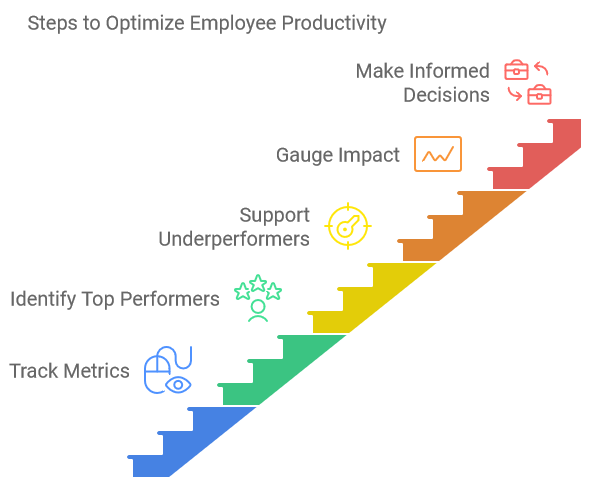 Steps to Optimize Employee Productivity

Make Informed Decisions

Gauge Impact

Support Underperformers

Identify Top Performers

Track Metrics